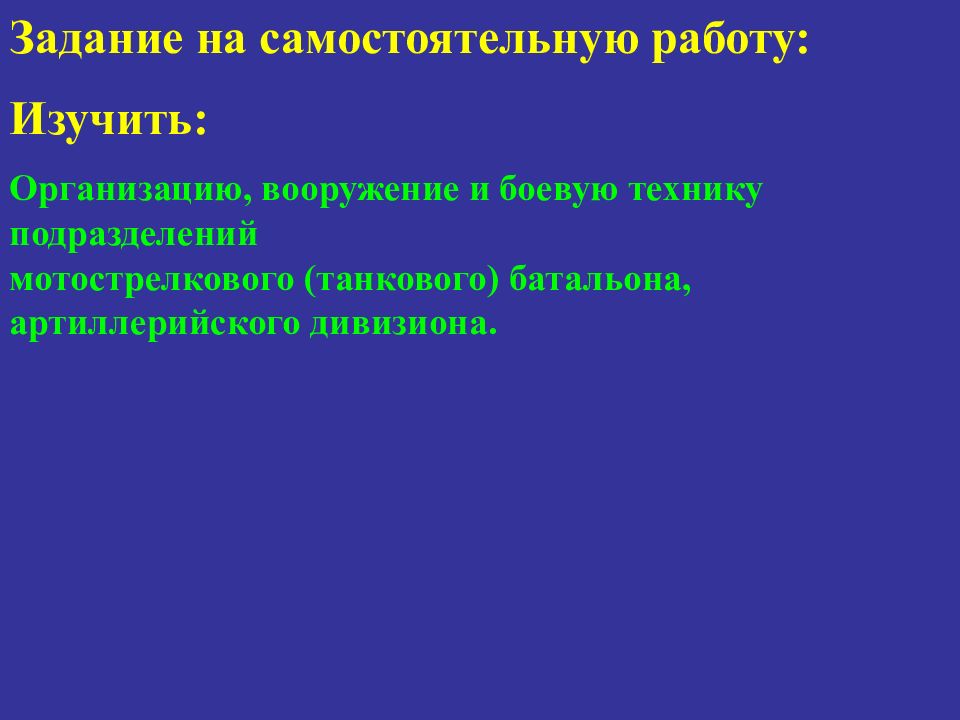 Задание на самостоятельную работу:

Изучить:

Организацию, вооружение и боевую технику подразделений
мотострелкового (танкового) батальона,
артиллерийского дивизиона.